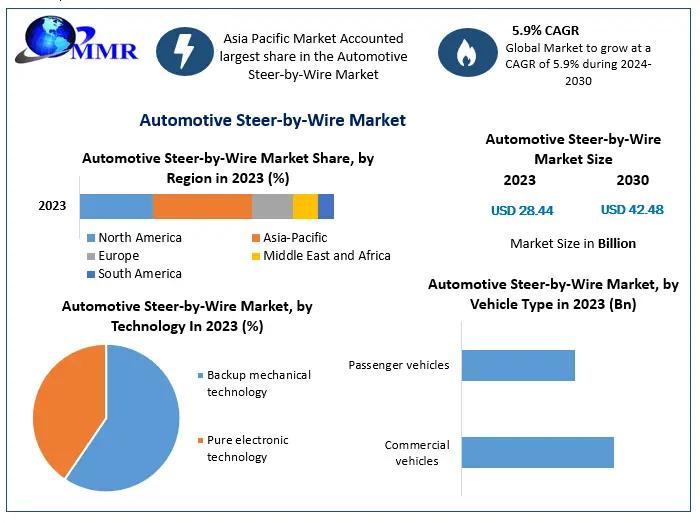 MMR

Asia Pacific Market Accounted largest share in the Automotive Steer-by-Wire Market

5.9% CAGR
Global Market to grow at a CAGR of 5.9% during 2024-2030

Automotive Steer-by-Wire Market

Automotive Steer-by-Wire Market Share, by Region in 2023 (%)

2023

North America
Asia-Pacific
Europe
Middle East and Africa
South America

Automotive Steer-by-Wire Market Size

2023
2030

USD 28.44
USD 42.48

Market Size in Billion

Automotive Steer-by-Wire Market, by Technology In 2023 (%)

Backup mechanical technology

Pure electronic technology

Automotive Steer-by-Wire Market, by Vehicle Type in 2023 (Bn)

Passenger vehicles

Commercial vehicles